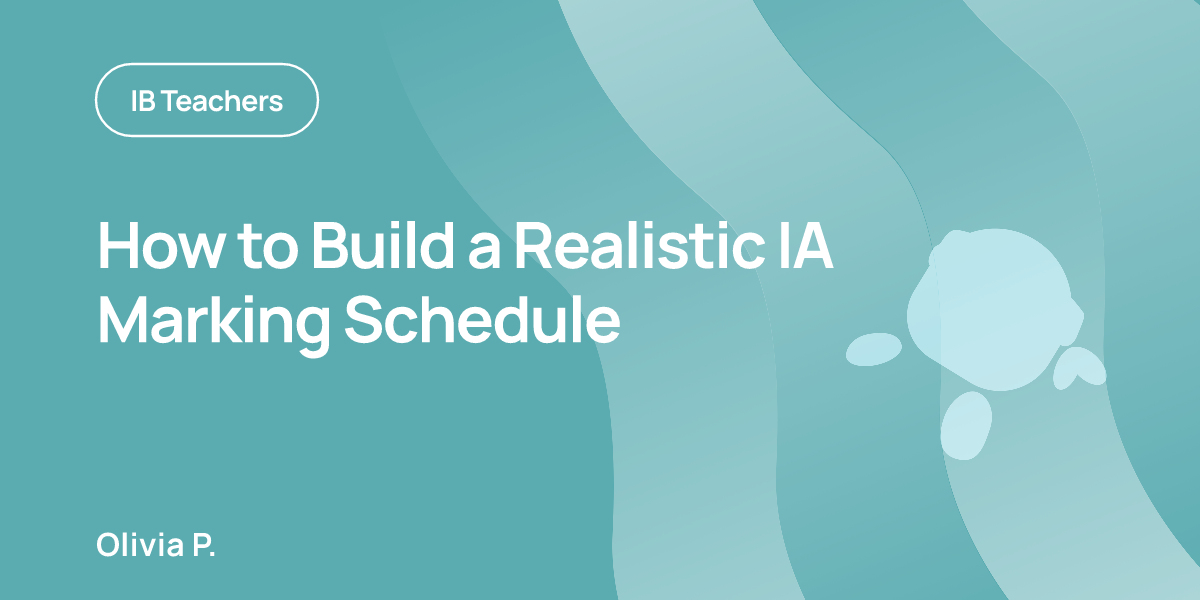 IB Teachers

How to Build a Realistic IA Marking Schedule

Olivia P.